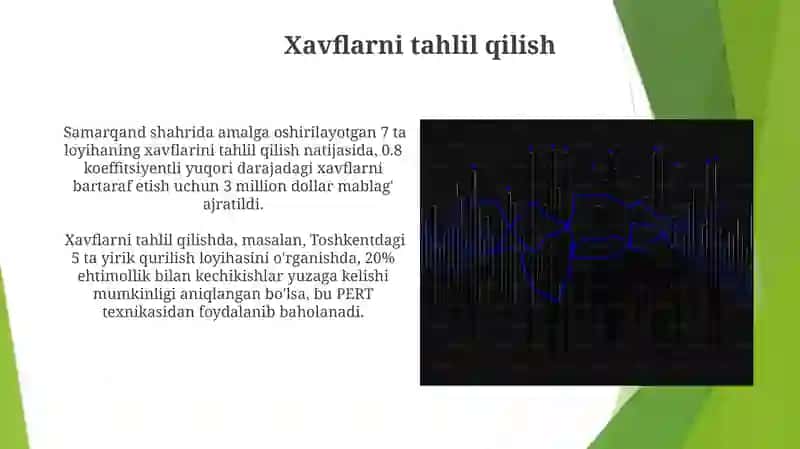 Xavflarni tahlil qilish

Samarqand shahrida amalga oshirilayotgan 7 ta loyihaning xavflarini tahlil qilish natijasida, 0.8 koeffitsiyentli yuqori darajadagi xavflarni bartaraf etish uchun 3 million dollar mablag' ajratildi.

Xavflarni tahlil qilishda, masalan, Toshkentdagi 5 ta yirik qurilish loyihasini o'rganishda, 20% ehtimollik bilan kechikishlar yuzaga kelishi mumkinligi aniqlangan bo'lsa, bu PERT texnikasidan foydalanib baholanadi.